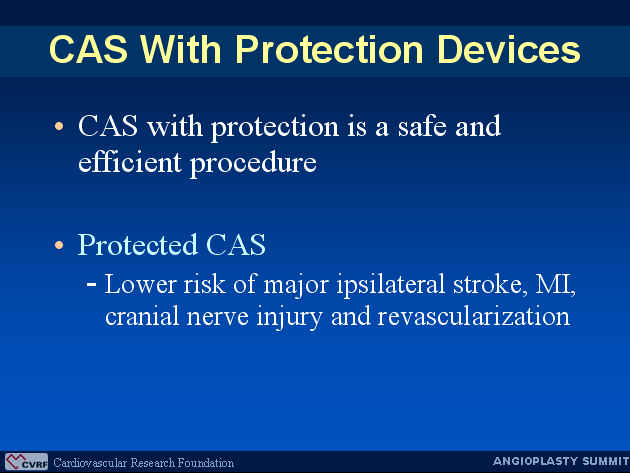 CAS With Protection Devices

• CAS with protection is a safe and efficient procedure

• Protected CAS
- Lower risk of major ipsilateral stroke, MI, cranial nerve injury and revascularization

CVRF Cardiovascular Research Foundation

ANGIOPLASTY SUMMIT